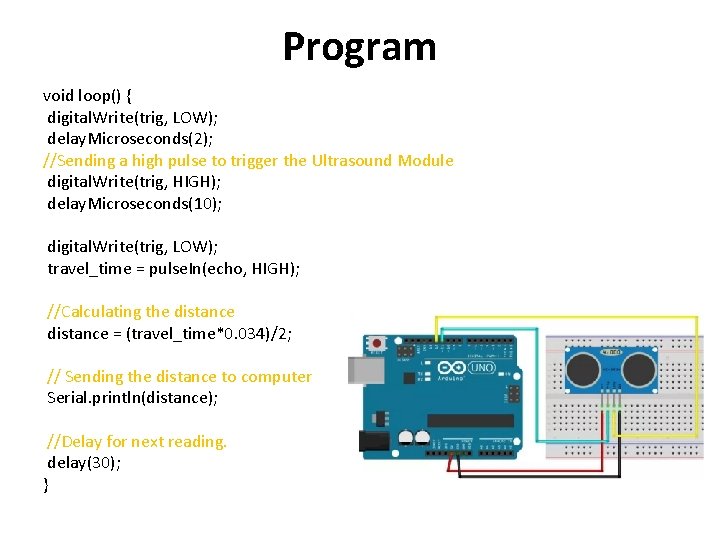 Program

void loop() {
 digitalWrite(trig, LOW);
 delayMicroseconds(2);
//Sending a high pulse to trigger the Ultrasound Module
 digitalWrite(trig, HIGH);
 delayMicroseconds(10);

 digitalWrite(trig, LOW);
 travel_time = pulseIn(echo, HIGH);

 //Calculating the distance
 distance = (travel_time*0.034)/2;

 // Sending the distance to computer
 Serial.println(distance);

 //Delay for next reading.
 delay(30);
}

UNO
Arduino